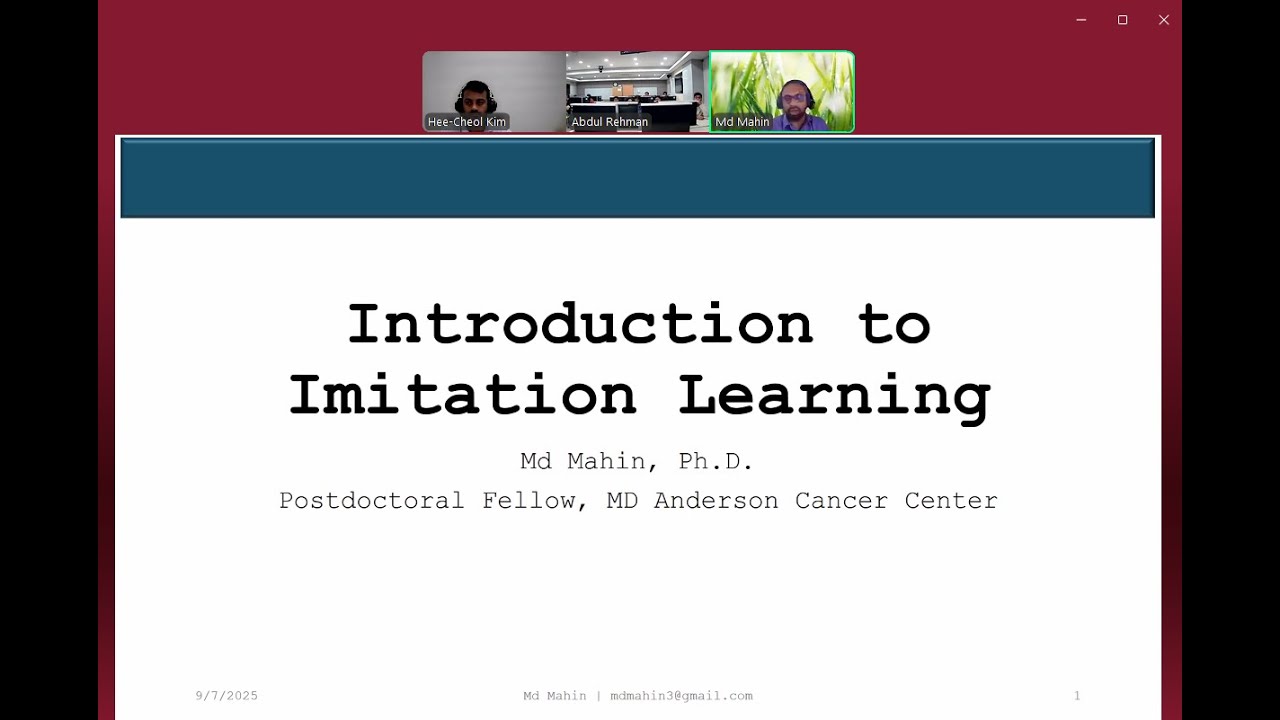 Hee-Cheol Kim

Abdul Rehman

Md Mahin

Introduction to Imitation Learning

Md Mahin, Ph.D.

Postdoctoral Fellow, MD Anderson Cancer Center

9/7/2025

Md Mahin | mdmahin3@gmail.com

1